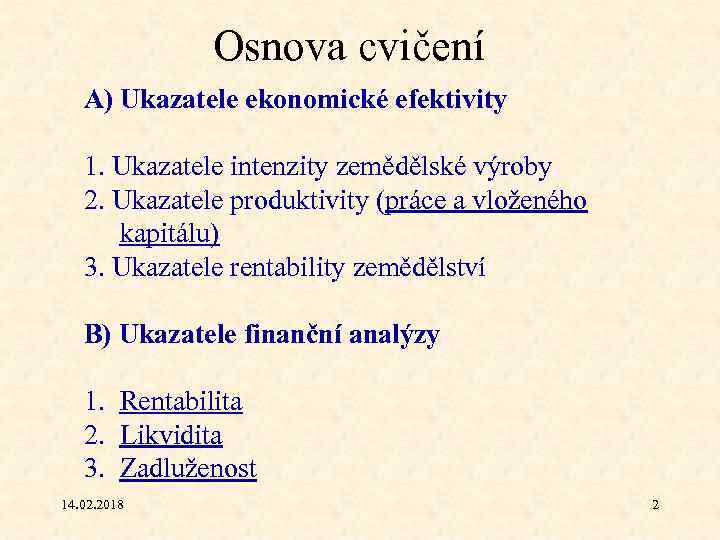 Osnova cvičení

A) Ukazatele ekonomické efektivity

1. Ukazatele intenzity zemědělské výroby
2. Ukazatele produktivity (práce a vloženého kapitálu)
3. Ukazatele rentability zemědělství

B) Ukazatele finanční analýzy

1. Rentabilita
2. Likvidita
3. Zadluženost

14.02.2018

2